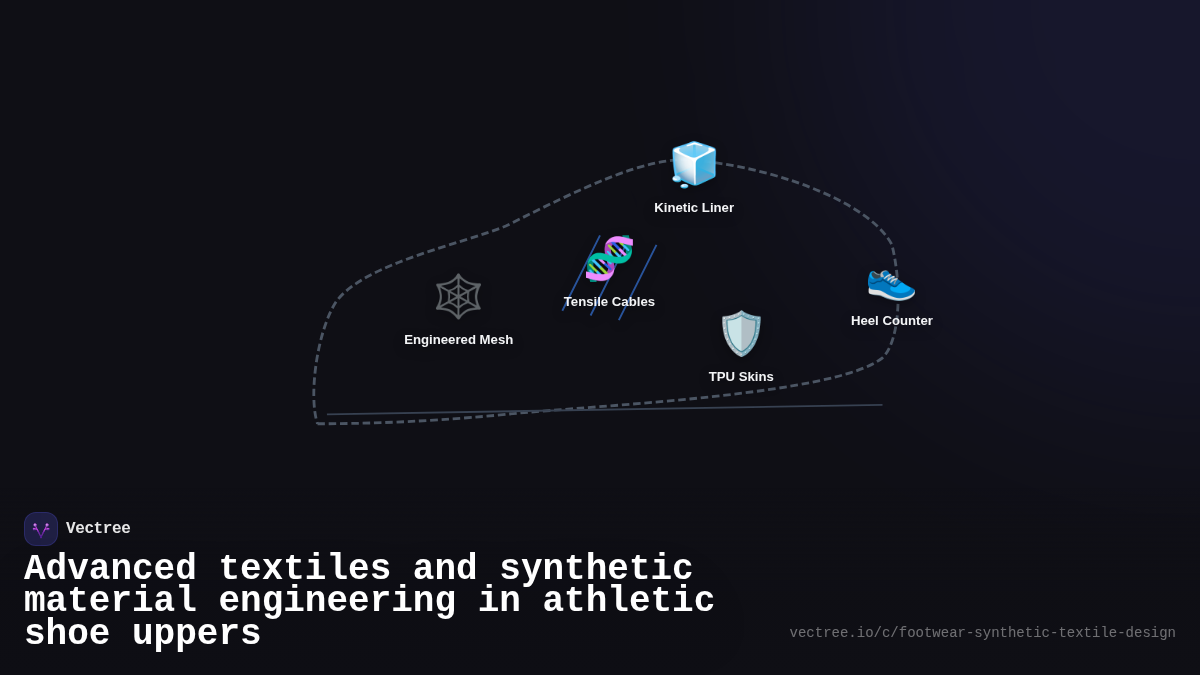 Kinetic Liner

Tensile Cables

Engineered Mesh

Heel Counter

TPU Skins

Vectree

Advanced textiles and synthetic material engineering in athletic shoe uppers

vectree.io/c/footwear-synthetic-textile-design